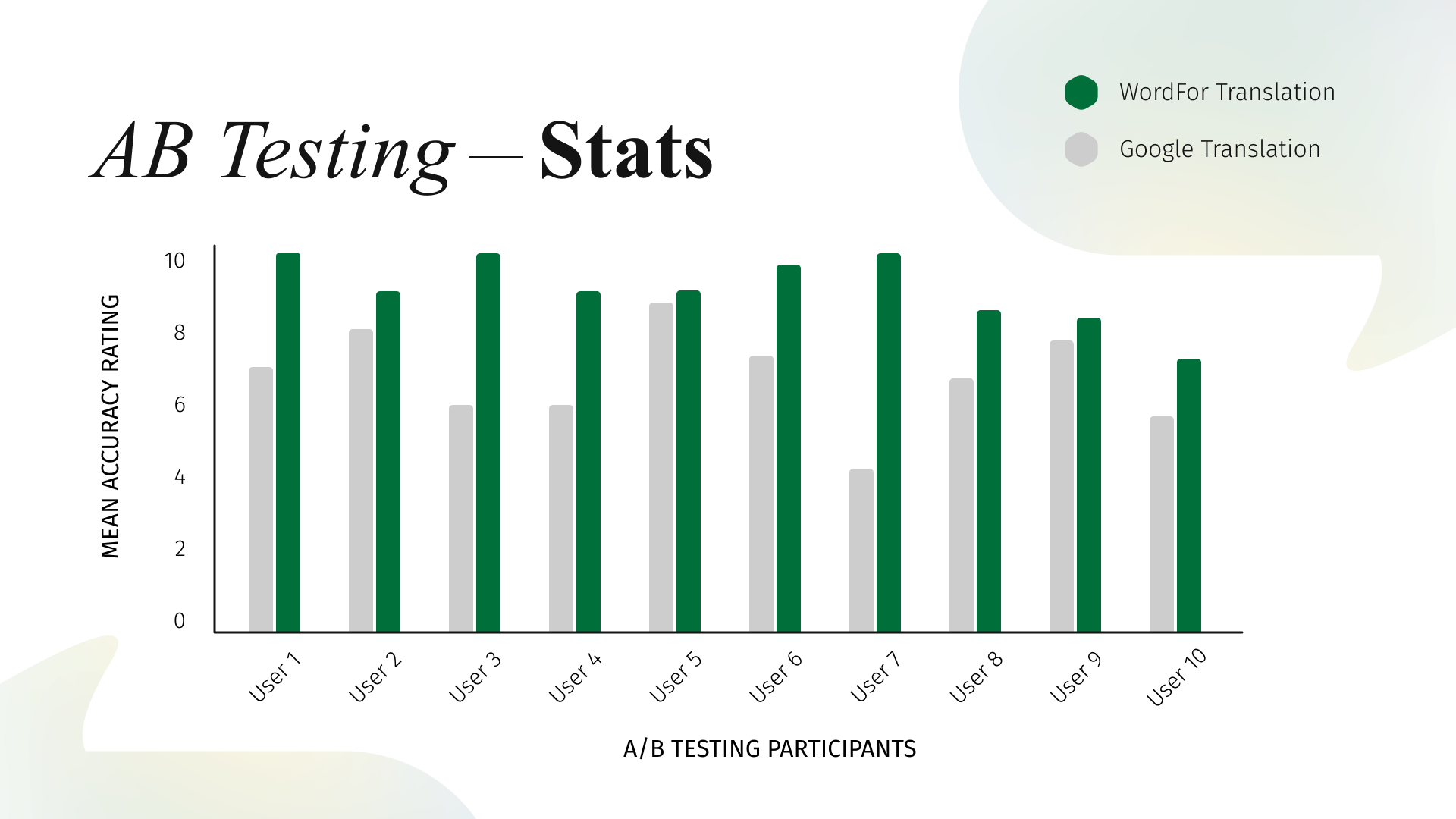 AB Testing — Stats

WordFor Translation
Google Translation

MEAN ACCURACY RATING

10
8
6
4
2
0

User 1
User 2
User 3
User 4
User 5
User 6
User 7
User 8
User 9
User 10

A/B TESTING PARTICIPANTS